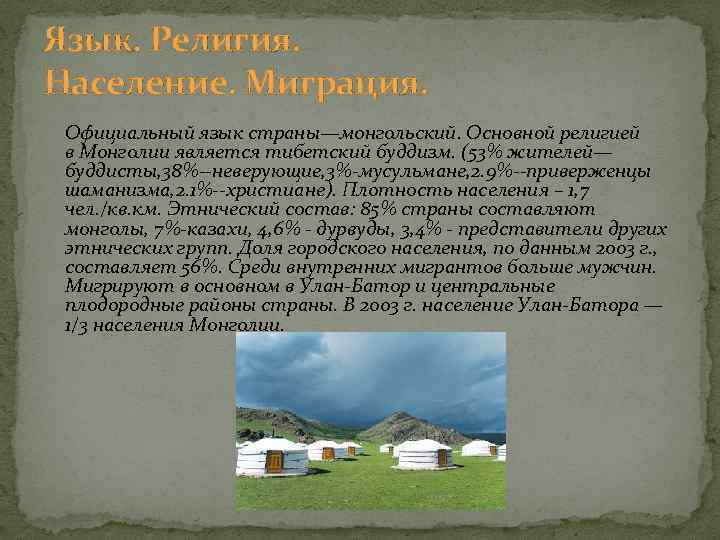 Язык. Религия.
Население. Миграция.

Официальный язык страны—монгольский. Основной религией в Монголии является тибетский буддизм. (53% жителей—буддисты,38%–неверующие,3%-мусульмане,2.9%--приверженцы шаманизма,2.1%--христиане). Плотность населения – 1,7 чел./кв.км. Этнический состав: 85% страны составляют монголы, 7%-казахи, 4,6% - дурвуды, 3,4% - представители других этнических групп. Доля городского населения, по данным 2003 г., составляет 56%. Среди внутренних мигрантов больше мужчин. Мигрируют в основном в Улан-Батор и центральные плодородные районы страны. В 2003 г. население Улан-Батора — 1/3 населения Монголии.